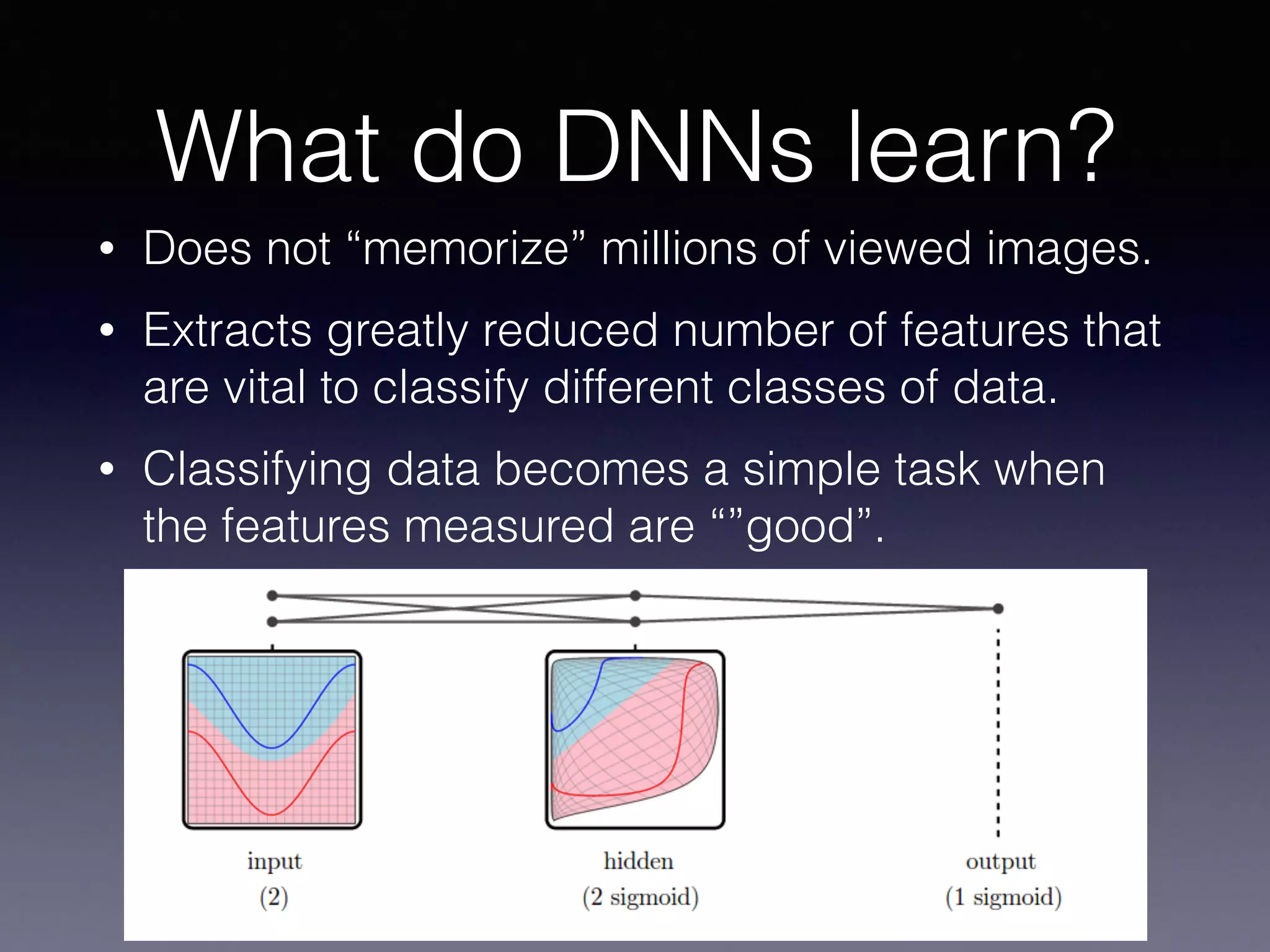 What do DNNs learn?

• Does not “memorize” millions of viewed images.

• Extracts greatly reduced number of features that are vital to classify different classes of data.

• Classifying data becomes a simple task when the features measured are “”good”.

input
(2)

hidden
(2 sigmoid)

output
(1 sigmoid)